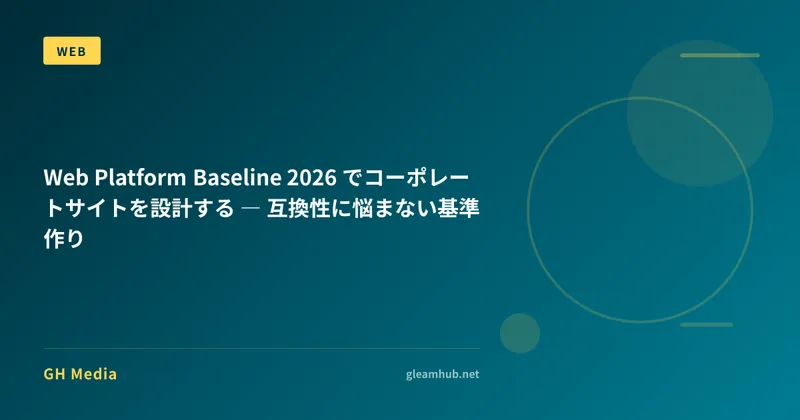 WEB

Web Platform Baseline 2026 でコーポレートサイトを設計する ― 互換性に悩まない基準作り

GH Media

gleamhub.net